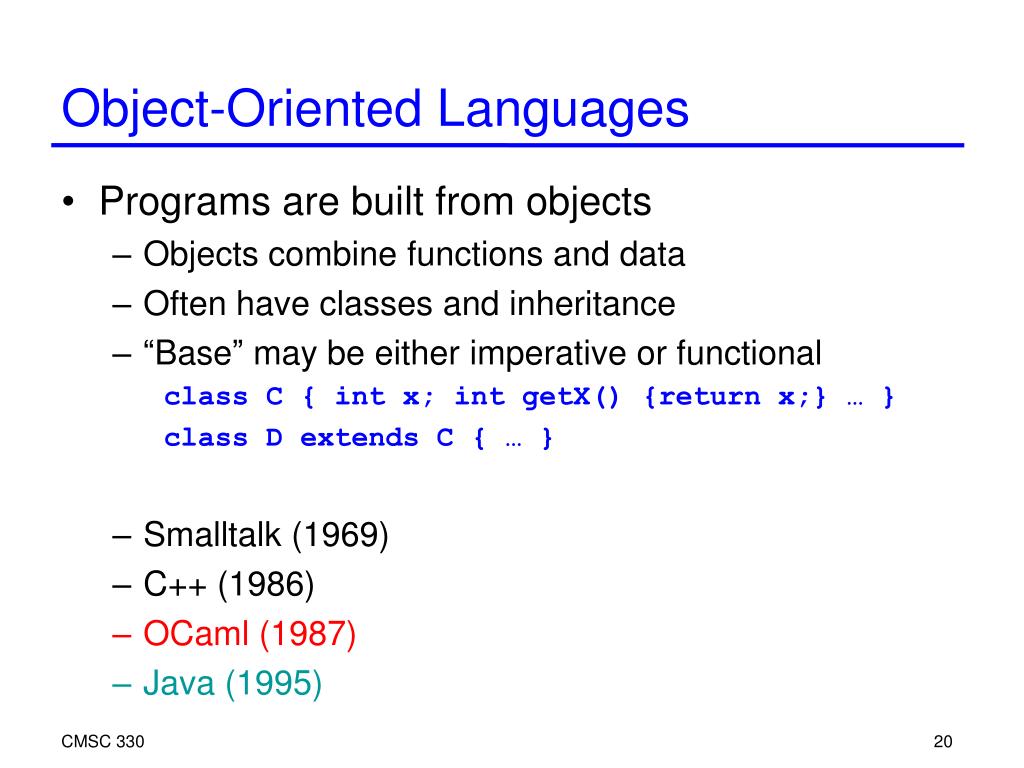 Object-Oriented Languages

• Programs are built from objects
– Objects combine functions and data
– Often have classes and inheritance
– “Base” may be either imperative or functional
class C { int x; int getX() {return x;} … }
class D extends C { … }

– Smalltalk (1969)
– C++ (1986)
– OCaml (1987)
– Java (1995)

CMSC 330

20